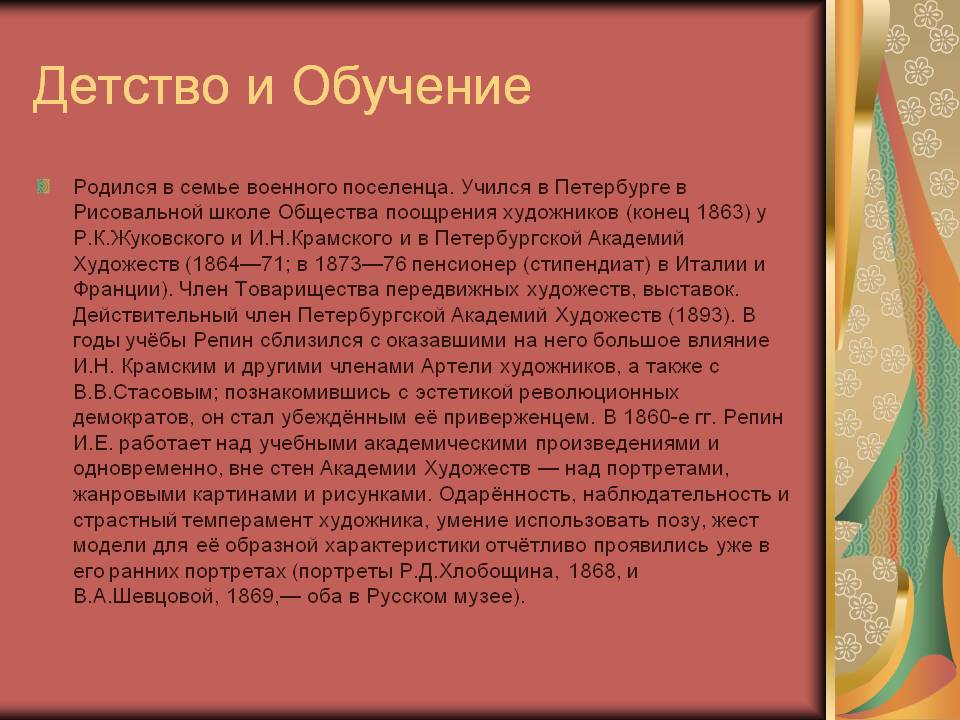 Детство и Обучение

Родился в семье военного поселенца. Учился в Петербурге в Рисовальной школе Общества поощрения художников (конец 1863) у Р.К.Жуковского и И.Н.Крамского и в Петербургской Академий Художеств (1864—71; в 1873—76 пенсионер (стипендиат) в Италии и Франции). Член Товарищества передвижных художеств, выставок. Действительный член Петербургской Академий Художеств (1893). В годы учёбы Репин сблизился с оказавшими на него большое влияние И.Н. Крамским и другими членами Артели художников, а также с В.В.Стасовым; познакомившись с эстетикой революционных демократов, он стал убеждённым её приверженцем. В 1860-е гг. Репин И.Е. работает над учебными академическими произведениями и одновременно, вне стен Академии Художеств — над портретами, жанровыми картинами и рисунками. Одарённость, наблюдательность и страстный темперамент художника, умение использовать позу, жест модели для её образной характеристики отчётливо проявились уже в его ранних портретах (портреты Р.Д.Хлобощина, 1868, и В.А.Шевцовой, 1869,— оба в Русском музее).